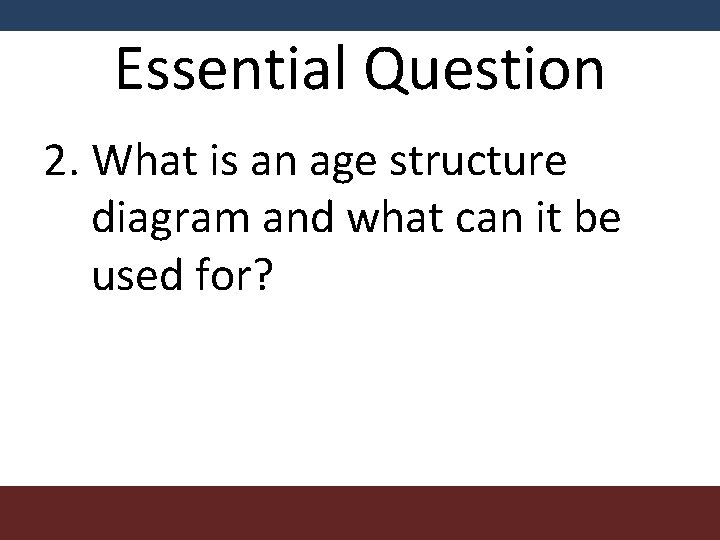 Essential Question

2. What is an age structure diagram and what can it be used for?